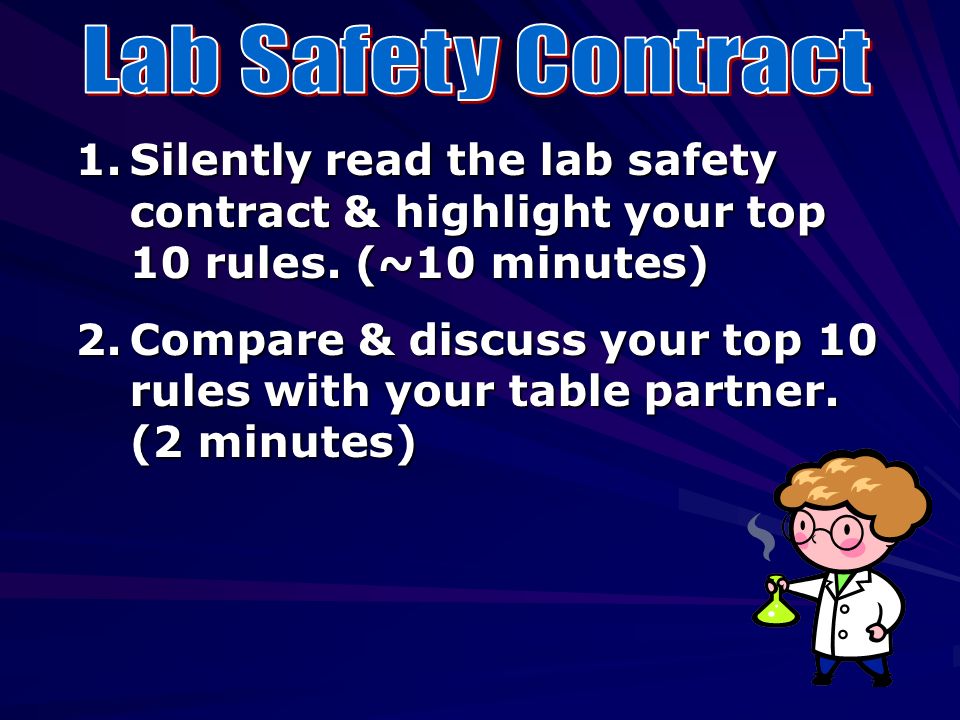 Lab Safety Contract

1. Silently read the lab safety contract & highlight your top 10 rules. (~10 minutes)

2. Compare & discuss your top 10 rules with your table partner. (2 minutes)